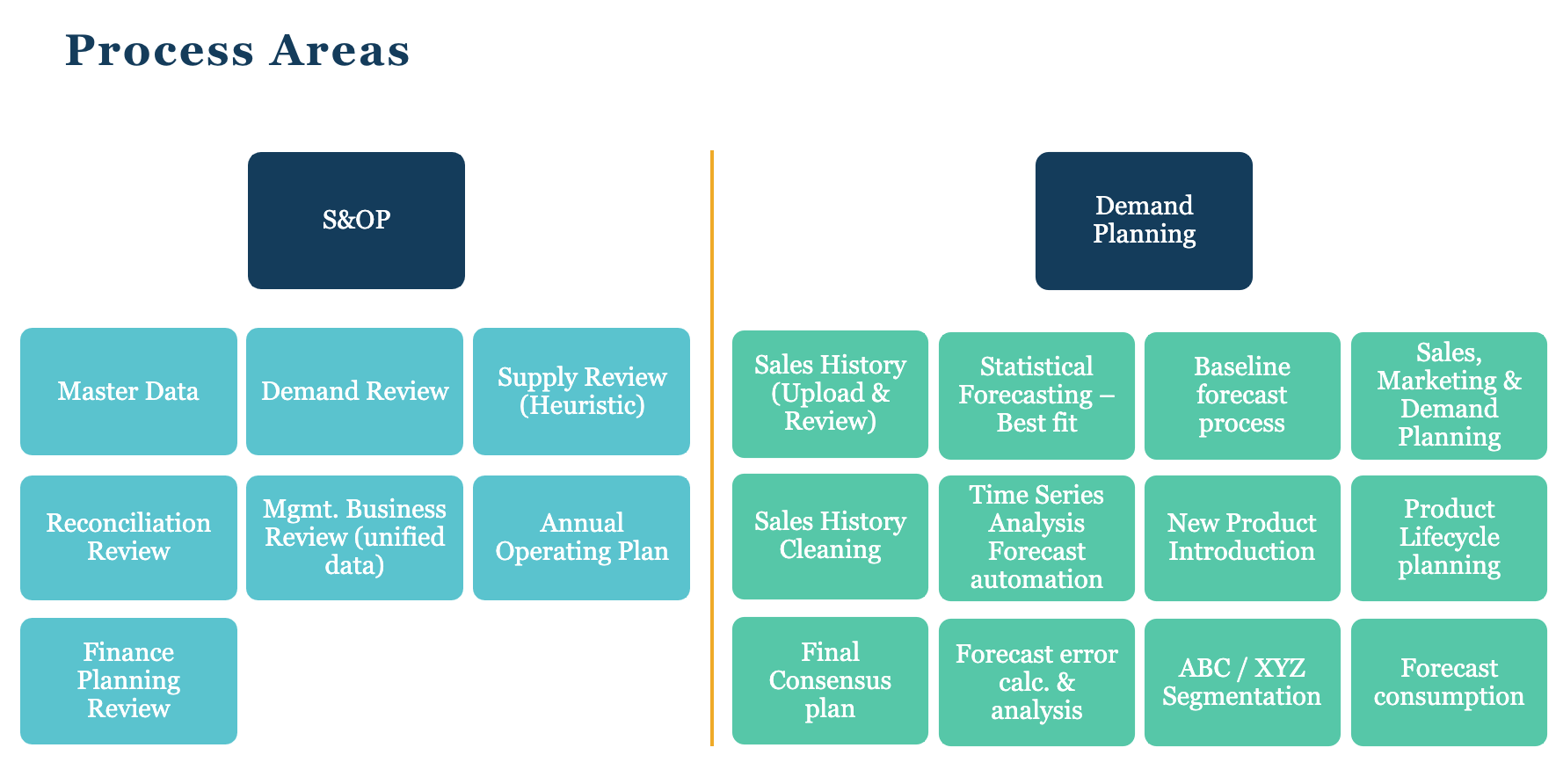 Process Areas

S&OP

Master Data

Demand Review

Supply Review (Heuristic)

Reconciliation Review

Mgmt. Business Review (unified data)

Annual Operating Plan

Finance Planning Review

Demand Planning

Sales History (Upload & Review)

Statistical Forecasting – Best fit

Baseline forecast process

Sales, Marketing & Demand Planning

Sales History Cleaning

Time Series Analysis Forecast automation

New Product Introduction

Product Lifecycle planning

Final Consensus plan

Forecast error calc. & analysis

ABC / XYZ Segmentation

Forecast consumption